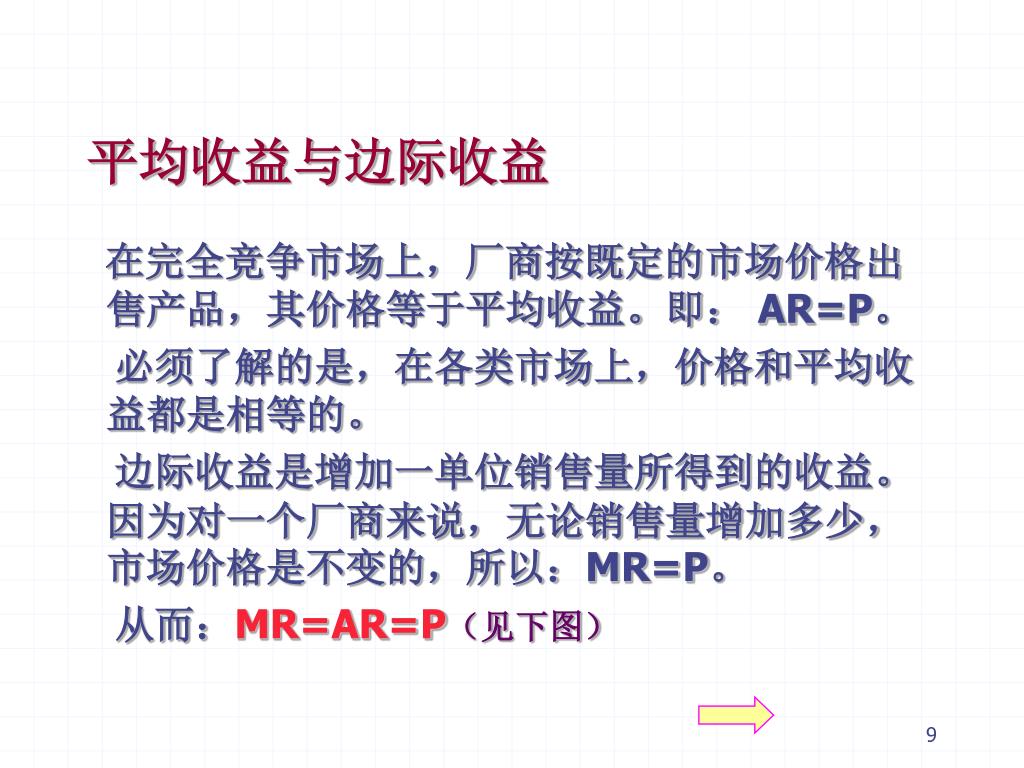 平均收益与边际收益

在完全竞争市场上，厂商按既定的市场价格出售产品，其价格等于平均收益。即： AR=P。

必须了解的是，在各类市场上，价格和平均收益都是相等的。

边际收益是增加一单位销售量所得到的收益。因为对一个厂商来说，无论销售量增加多少，市场价格是不变的，所以：MR=P。

从而：MR=AR=P（见下图）

9